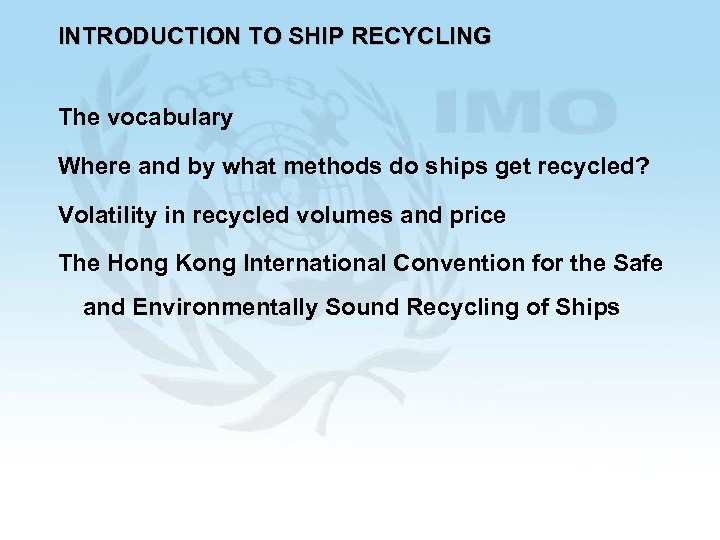 INTRODUCTION TO SHIP RECYCLING

IMO

The vocabulary

Where and by what methods do ships get recycled?

Volatility in recycled volumes and price

The Hong Kong International Convention for the Safe and Environmentally Sound Recycling of Ships